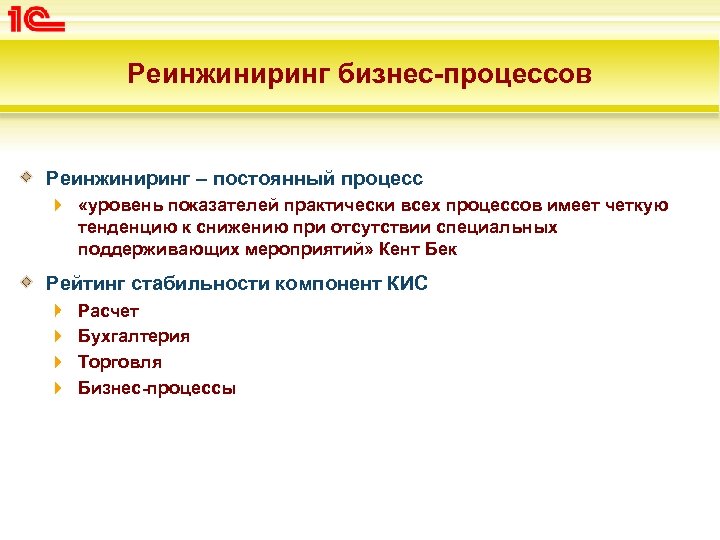 1С

Реинжиниринг бизнес-процессов

Реинжиниринг – постоянный процесс

«уровень показателей практически всех процессов имеет четкую тенденцию к снижению при отсутствии специальных поддерживающих мероприятий» Кент Бек

Рейтинг стабильности компонент КИС

Расчет

Бухгалтерия

Торговля

Бизнес-процессы